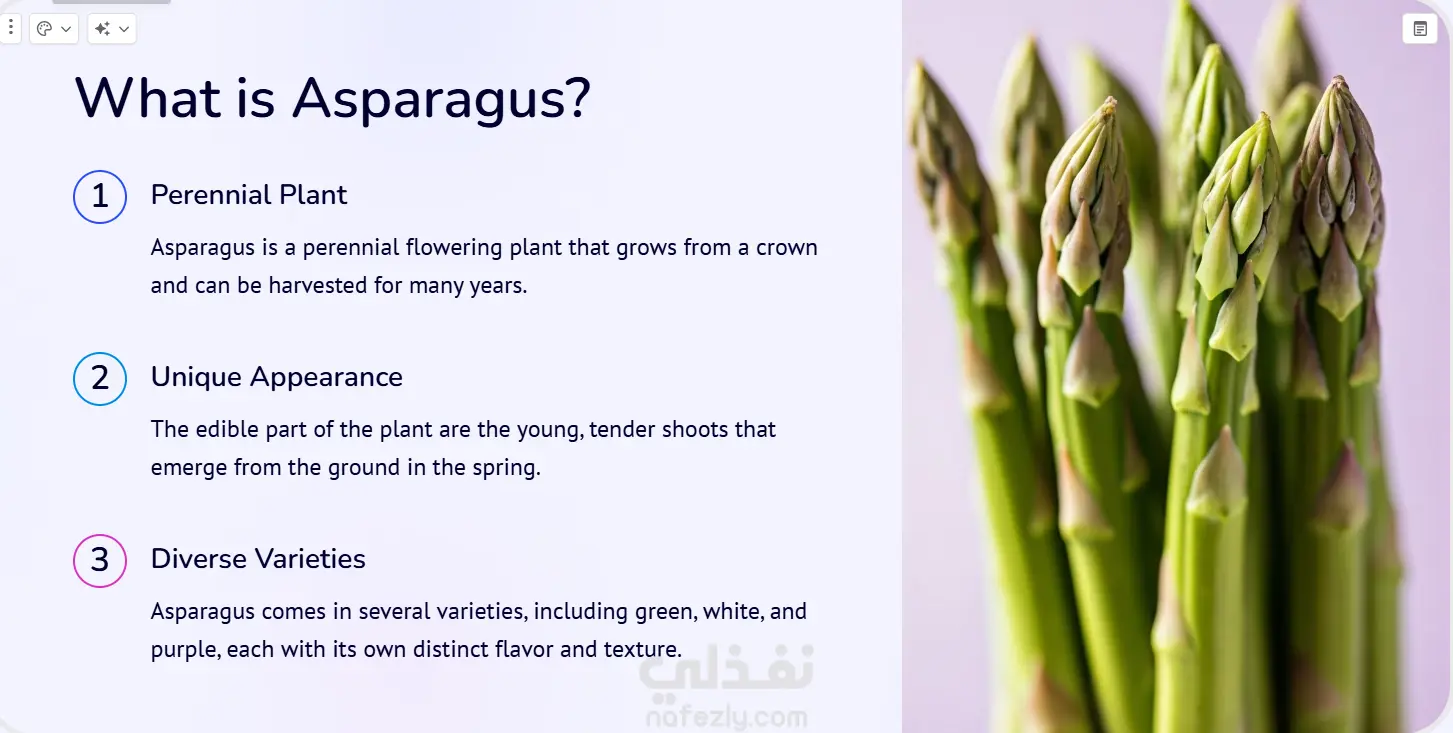 What is Asparagus?

1 Perennial Plant

Asparagus is a perennial flowering plant that grows from a crown and can be harvested for many years.

2 Unique Appearance

The edible part of the plant are the young, tender shoots that emerge from the ground in the spring.

3 Diverse Varieties

Asparagus comes in several varieties, including green, white, and purple, each with its own distinct flavor and texture.

نفذلي
nafezly.com